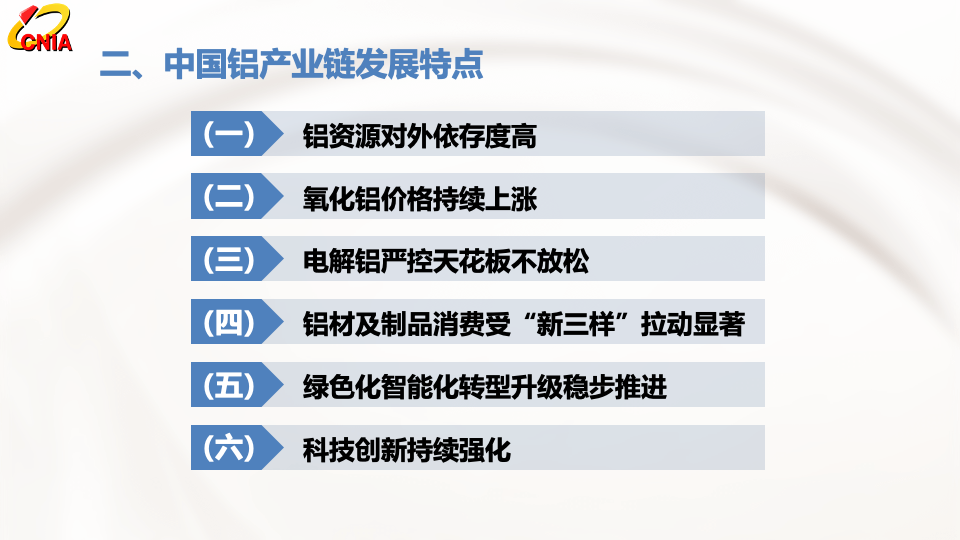 CNIA

二、中国铝产业链发展特点

（一） 铝资源对外依存度高

（二） 氧化铝价格持续上涨

（三） 电解铝严控天花板不放松

（四） 铝材及制品消费受“新三样”拉动显著

（五） 绿色化智能化转型升级稳步推进

（六） 科技创新持续强化